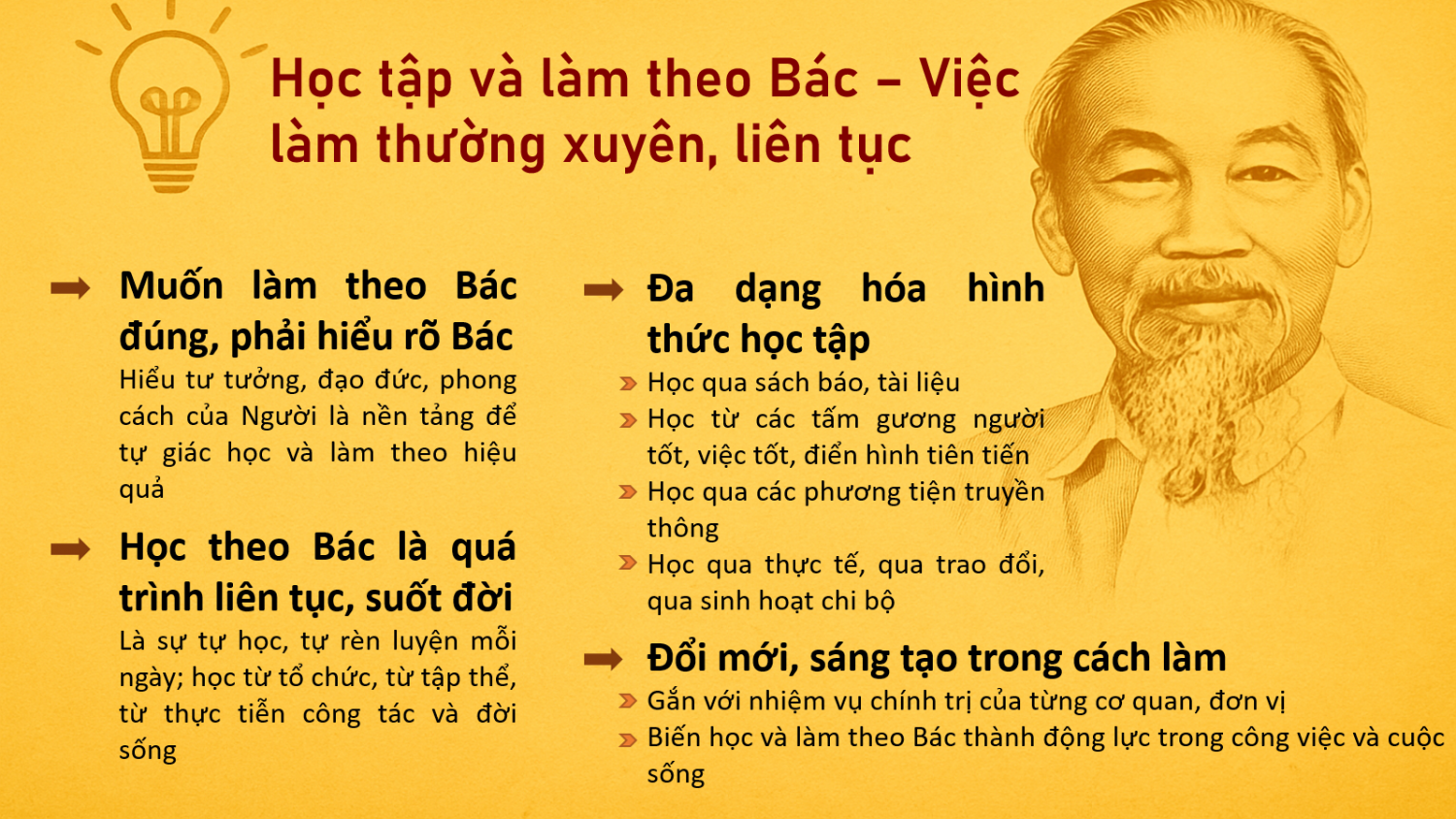 Học tập và làm theo Bác – Việc làm thường xuyên, liên tục

Muốn làm theo Bác đúng, phải hiểu rõ Bác

Hiểu tư tưởng, đạo đức, phong cách của Người là nền tảng để tự giác học và làm theo hiệu quả

Học theo Bác là quá trình liên tục, suốt đời

Là sự tự học, tự rèn luyện mỗi ngày; học từ tổ chức, từ tập thể, từ thực tiễn công tác và đời sống

Đa dạng hóa hình thức học tập

Học qua sách báo, tài liệu

Học từ các tấm gương người tốt, việc tốt, điển hình tiên tiến

Học qua các phương tiện truyền thông

Học qua thực tế, qua trao đổi, qua sinh hoạt chi bộ

Đổi mới, sáng tạo trong cách làm

Gắn với nhiệm vụ chính trị của từng cơ quan, đơn vị

Biến học và làm theo Bác thành động lực trong công việc và cuộc sống